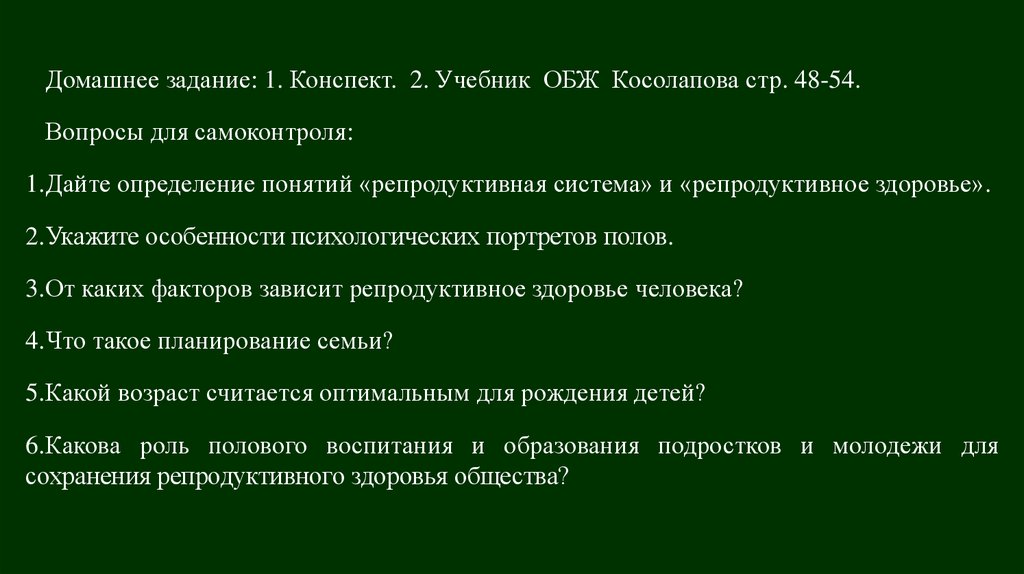 Домашнее задание: 1. Конспект. 2. Учебник ОБЖ Косолапова стр. 48-54.

Вопросы для самоконтроля:

1.Дайте определение понятий «репродуктивная система» и «репродуктивное здоровье».

2.Укажите особенности психологических портретов полов.

3.От каких факторов зависит репродуктивное здоровье человека?

4.Что такое планирование семьи?

5.Какой возраст считается оптимальным для рождения детей?

6.Какова роль полового воспитания и образования подростков и молодежи для сохранения репродуктивного здоровья общества?